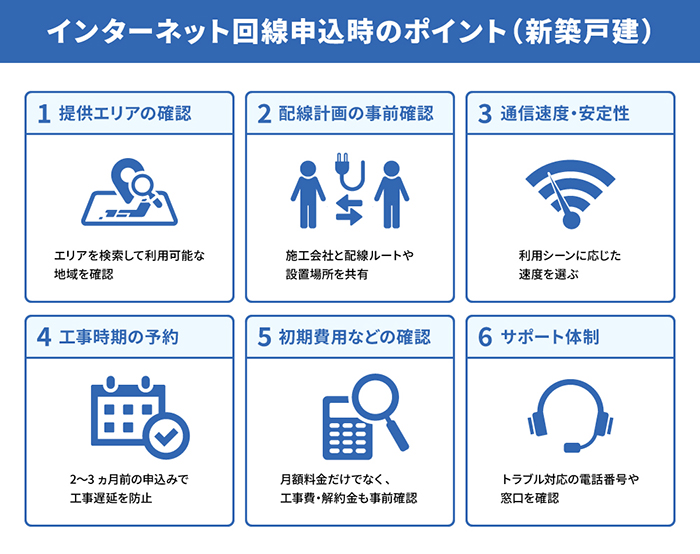 インターネット回線申込時のポイント（新築戸建）

1 提供エリアの確認

エリアを検索して利用可能な地域を確認

2 配線計画の事前確認

施工会社と配線ルートや設置場所を共有

3 通信速度・安定性

利用シーンに応じた速度を選ぶ

4 工事時期の予約

2〜3ヵ月前の申込みで工事遅延を防止

5 初期費用などの確認

月額料金だけでなく、工事費・解約金も事前確認

6 サポート体制

トラブル対応の電話番号や窓口を確認